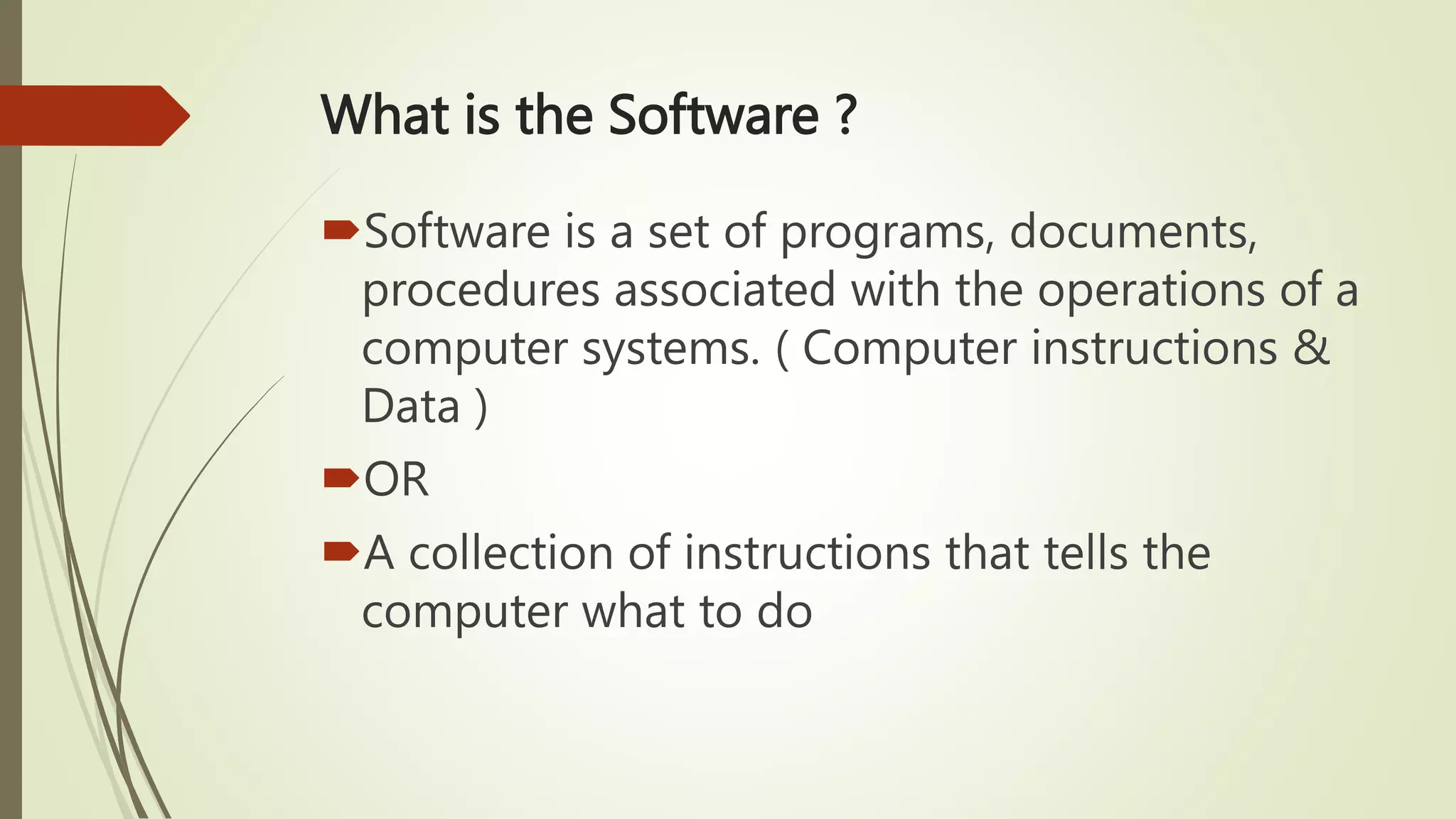 What is the Software ?

Software is a set of programs, documents, procedures associated with the operations of a computer systems. ( Computer instructions & Data )

OR

A collection of instructions that tells the computer what to do